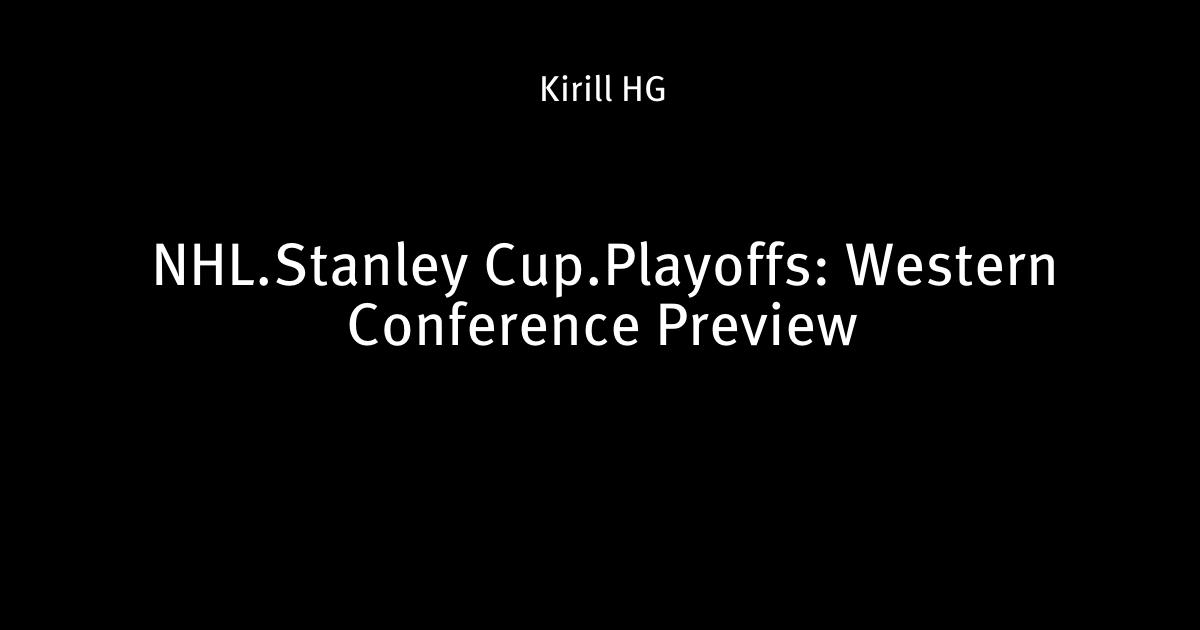 Kirill HG

NHL.Stanley Cup.Playoffs: Western Conference Preview